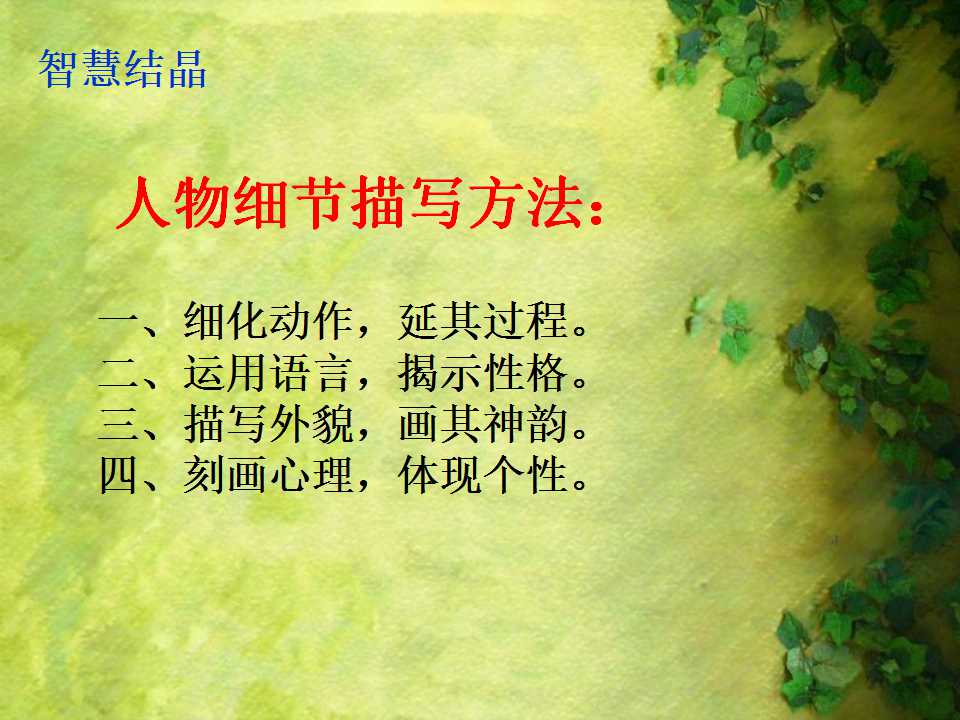 智慧结晶

人物细节描写方法:

一、细化动作，延其过程。
二、运用语言，揭示性格。
三、描写外貌，画其神韵。
四、刻画心理，体现个性。